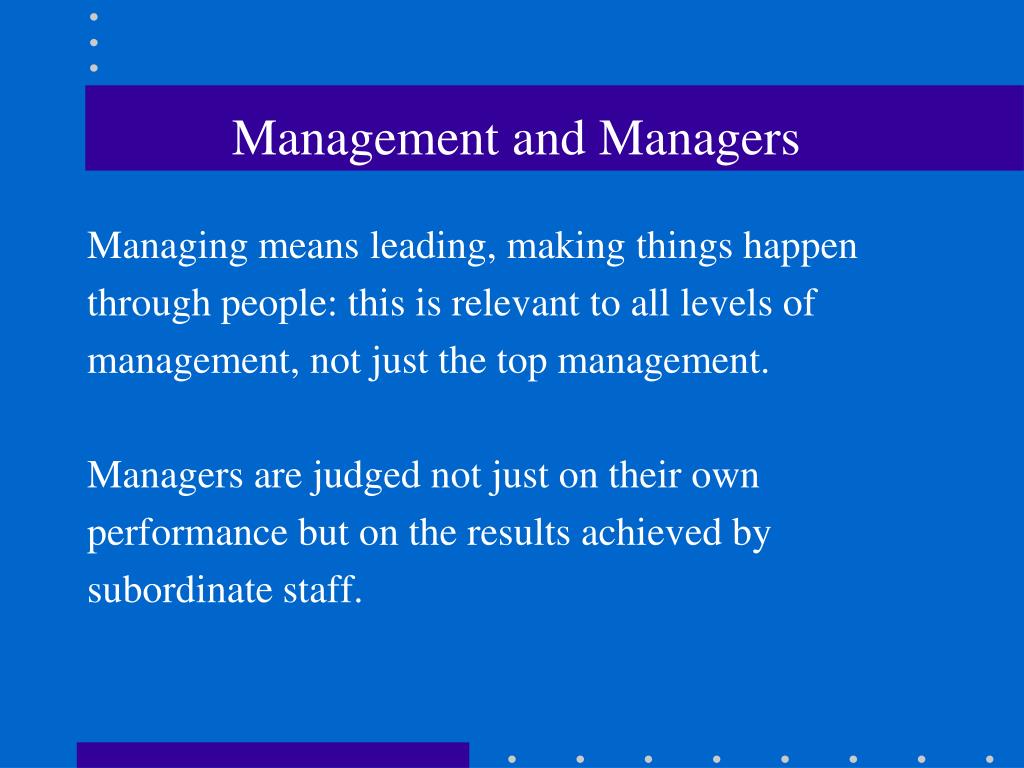 Management and Managers

Managing means leading, making things happen through people: this is relevant to all levels of management, not just the top management.

Managers are judged not just on their own performance but on the results achieved by subordinate staff.